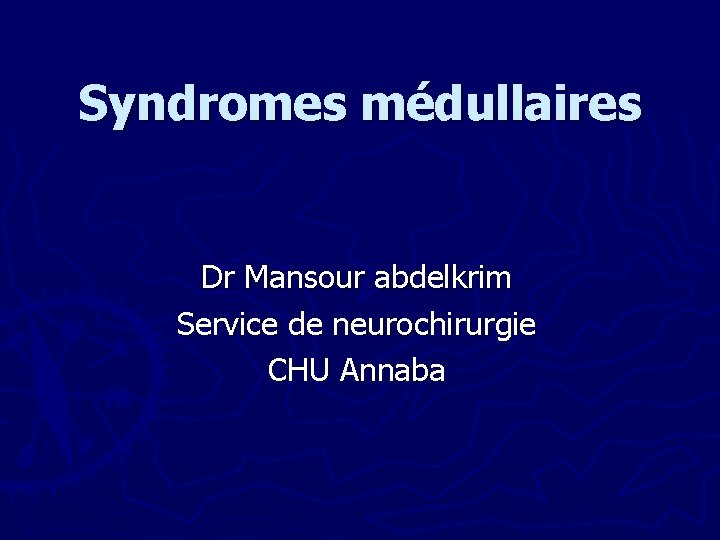 Syndromes médullaires

Dr Mansour abdelkrim
Service de neurochirurgie
CHU Annaba